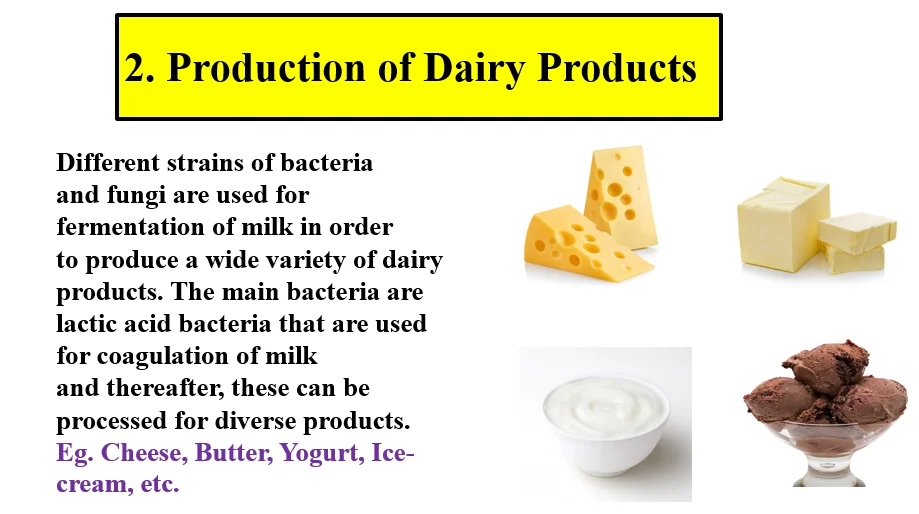 2. Production of Dairy Products

Different strains of bacteria and fungi are used for fermentation of milk in order to produce a wide variety of dairy products. The main bacteria are lactic acid bacteria that are used for coagulation of milk and thereafter, these can be processed for diverse products. Eg. Cheese, Butter, Yogurt, Ice-cream, etc.